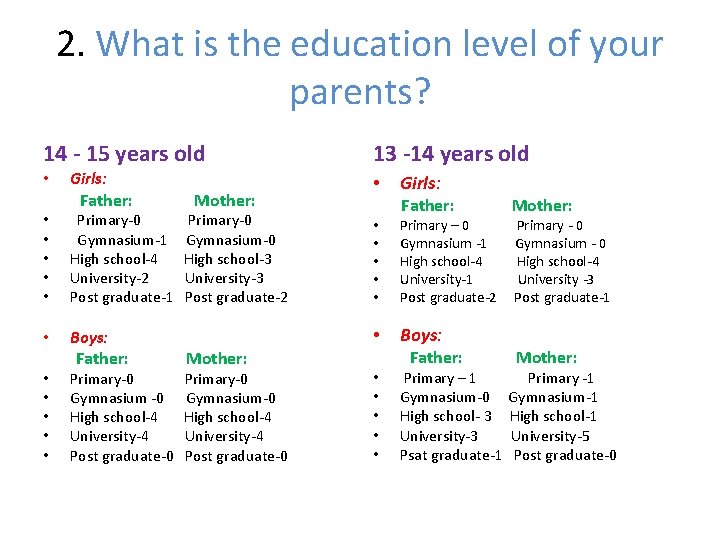 2. What is the education level of your parents?

14 - 15 years old

• Girls:

Father: Mother:

• Primary-0 Primary-0
• Gymnasium-1 Gymnasium-0
• High school-4 High school-3
• University-2 University-3
• Post graduate-1 Post graduate-2

• Boys:

Father: Mother:

• Primary-0 Primary-0
• Gymnasium -0 Gymnasium-0
• High school-4 High school-4
• University-4 University-4
• Post graduate-0 Post graduate-0

13 -14 years old

• Girls:

Father: Mother:

• Primary – 0 Primary - 0
• Gymnasium -1 Gymnasium - 0
• High school-4 High school-4
• University-1 University -3
• Post graduate-2 Post graduate-1

• Boys:

Father: Mother:

• Primary – 1 Primary -1
• Gymnasium-0 Gymnasium-1
• High school- 3 High school-1
• University-3 University-5
• Psat graduate-1 Post graduate-0